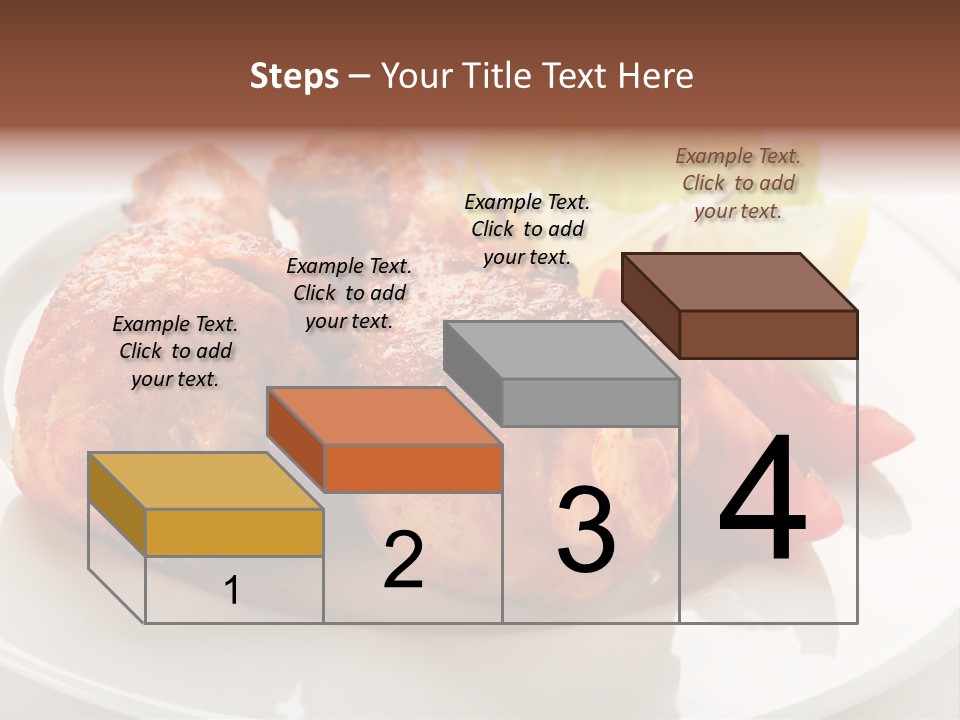 Steps – Your Title Text Here

Example Text. Click to add your text.

Example Text. Click to add your text.

Example Text. Click to add your text.

Example Text. Click to add your text.

1

2

3

4